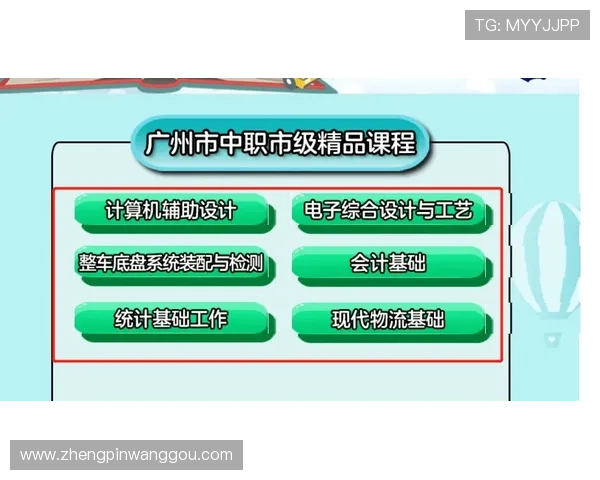 TG: MYYJJPP

广州市中职市级精品课程

计算机辅助设计

电子综合设计与工艺

整车底盘系统装配与检测

会计基础

统计基础工作

现代物流基础

www.zhengpinwanggou.com